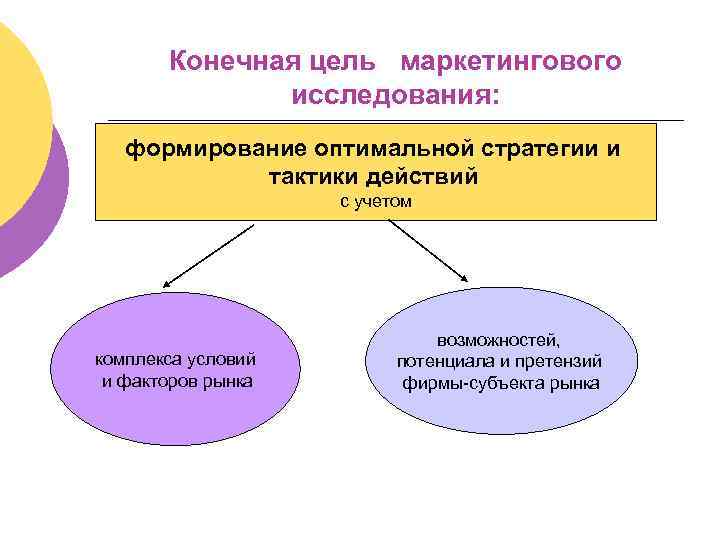 Конечная цель маркетингового исследования:

формирование оптимальной стратегии и тактики действий
с учетом

комплекса условий и факторов рынка

возможностей, потенциала и претензий фирмы-субъекта рынка